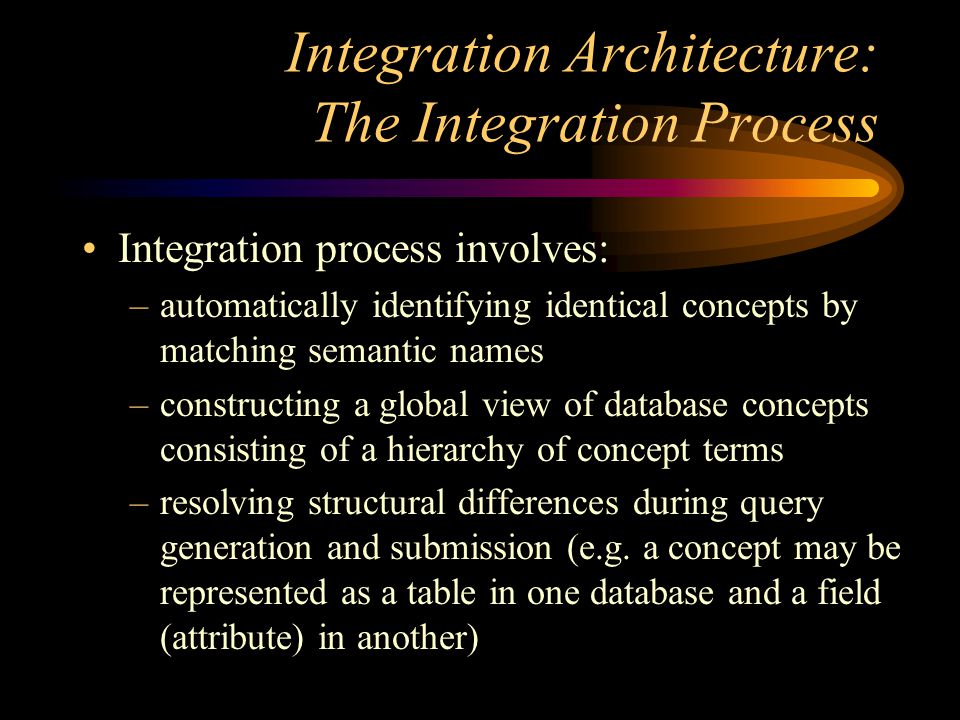 Integration Architecture:
The Integration Process

• Integration process involves:
– automatically identifying identical concepts by matching semantic names
– constructing a global view of database concepts consisting of a hierarchy of concept terms
– resolving structural differences during query generation and submission (e.g. a concept may be represented as a table in one database and a field (attribute) in another)